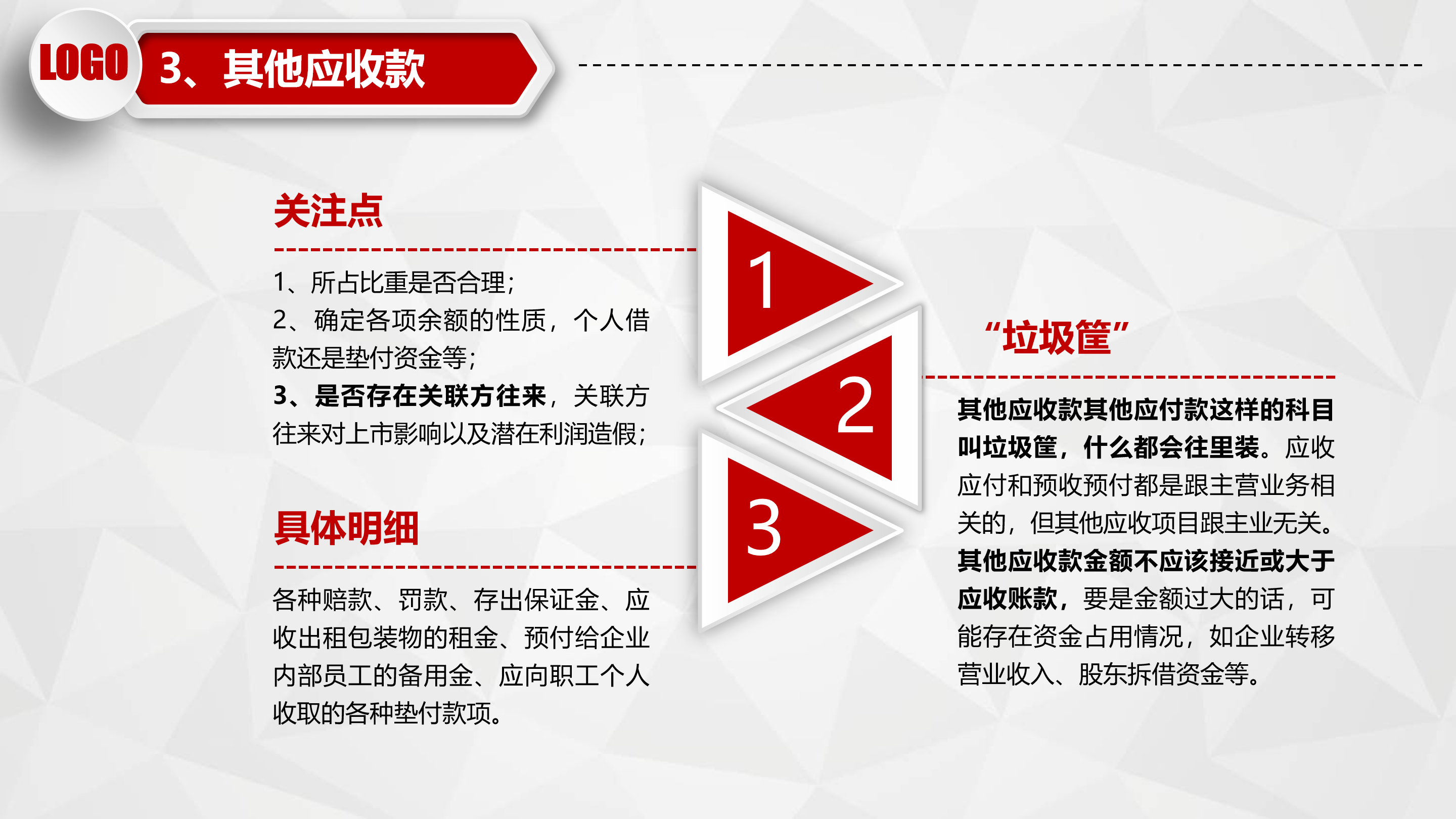 LOGO

3、其他应收款

关注点

1、所占比重是否合理；

2、确定各项余额的性质，个人借款还是垫付资金等；

3、是否存在关联方往来，关联方往来对上市影响以及潜在利润造假；

具体明细

各种赔款、罚款、存出保证金、应收出租包装物的租金、预付给企业内部员工的备用金、应向职工个人收取的各种垫付款项。

1

2

3

“垃圾筐”

其他应收款其他应付款这样的科目叫垃圾筐，什么都会往里装。应收应付和预收预付都是跟主营业务相关的，但其他应收项目跟主业无关。其他应收款金额不应该接近或大于应收账款，要是金额过大的话，可能存在资金占用情况，如企业转移营业收入、股东拆借资金等。